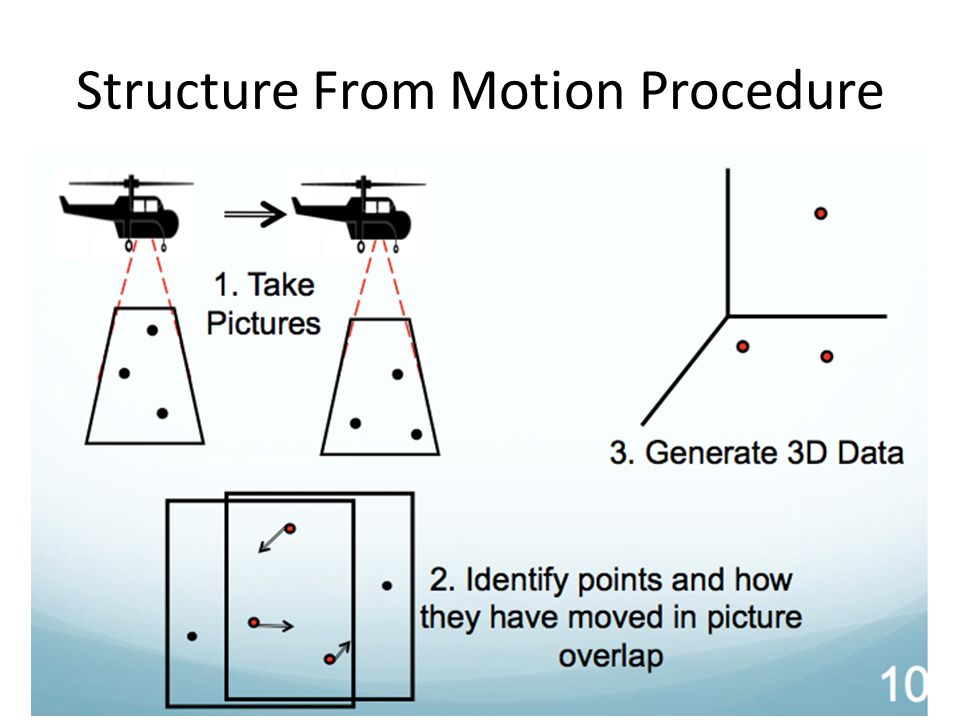 Structure From Motion Procedure

1. Take Pictures

3. Generate 3D Data

2. Identify points and how they have moved in picture overlap

10